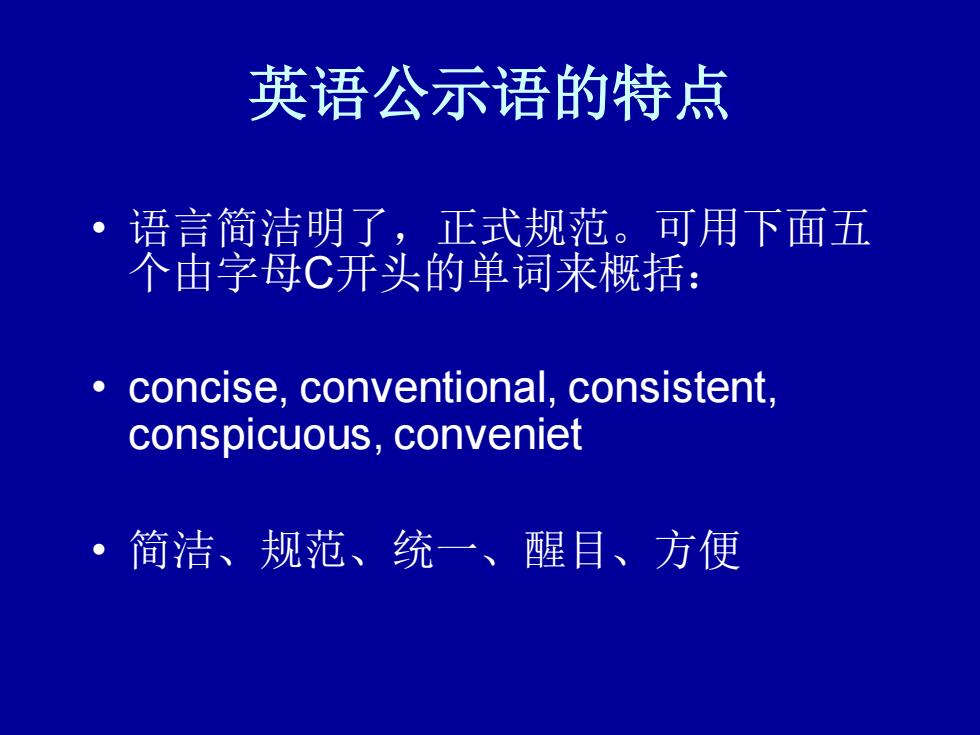 英语公示语的特点

• 语言简洁明了，正式规范。可用下面五个由字母C开头的单词来概括：

• concise, conventional, consistent, conspicuous, conveniet

• 简洁、规范、统一、醒目、方便